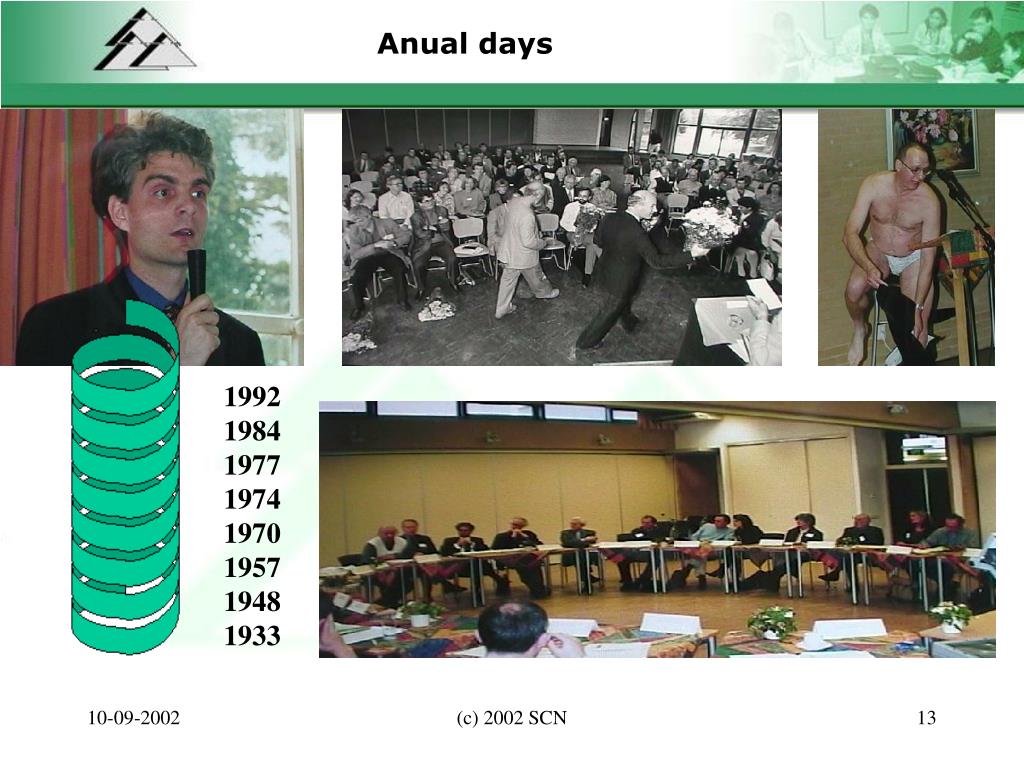 Anual days

1992
1984
1977
1974
1970
1957
1948
1933

10-09-2002

(c) 2002 SCN

13